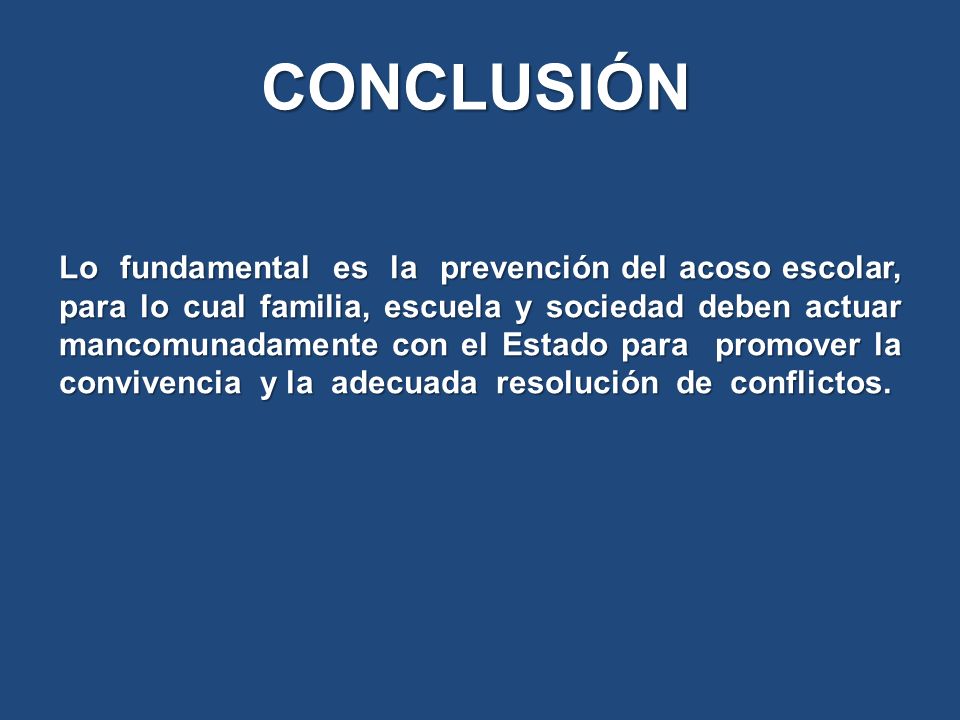 CONCLUSIÓN

Lo fundamental es la prevención del acoso escolar, para lo cual familia, escuela y sociedad deben actuar mancomunadamente con el Estado para promover la convivencia y la adecuada resolución de conflictos.